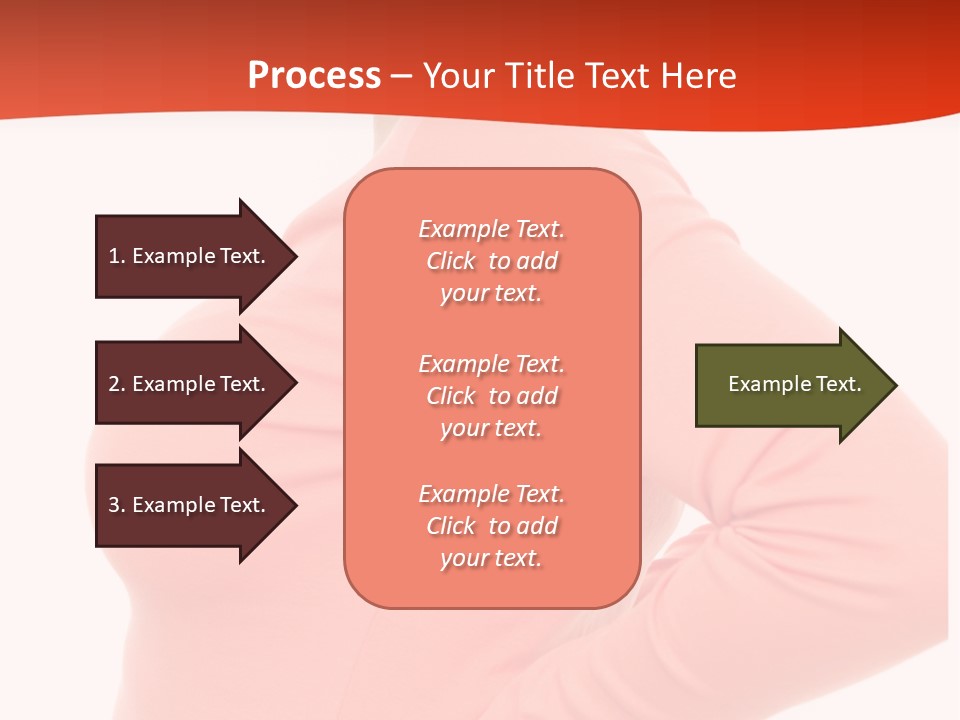 Process – Your Title Text Here

1. Example Text.

2. Example Text.

3. Example Text.

Example Text. Click to add your text.

Example Text. Click to add your text.

Example Text. Click to add your text.

Example Text.